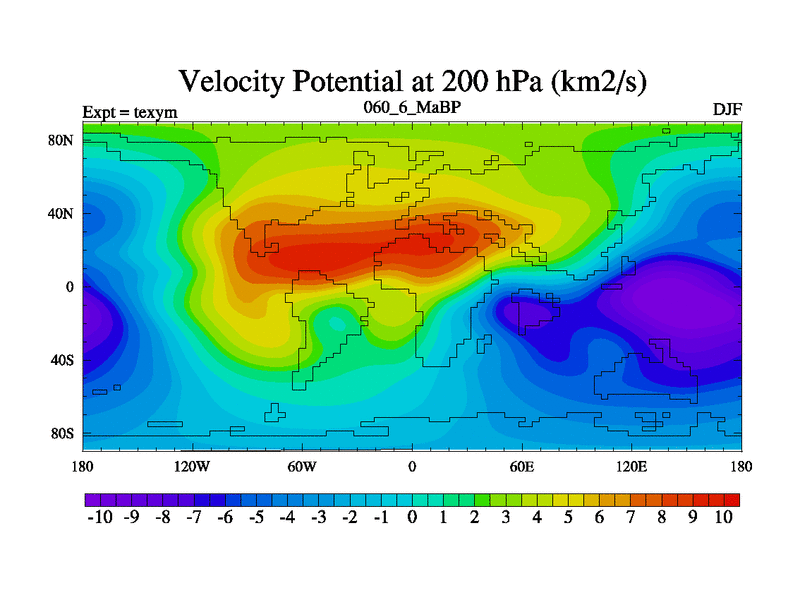 Velocity Potential at 200 hPa (km2/s)

Expt = texym

060_6_MaBP

DJF

80N
40N
0
40S
80S

180 120W 60W 0 60E 120E 180

-10 -9 -8 -7 -6 -5 -4 -3 -2 -1 0 1 2 3 4 5 6 7 8 9 10